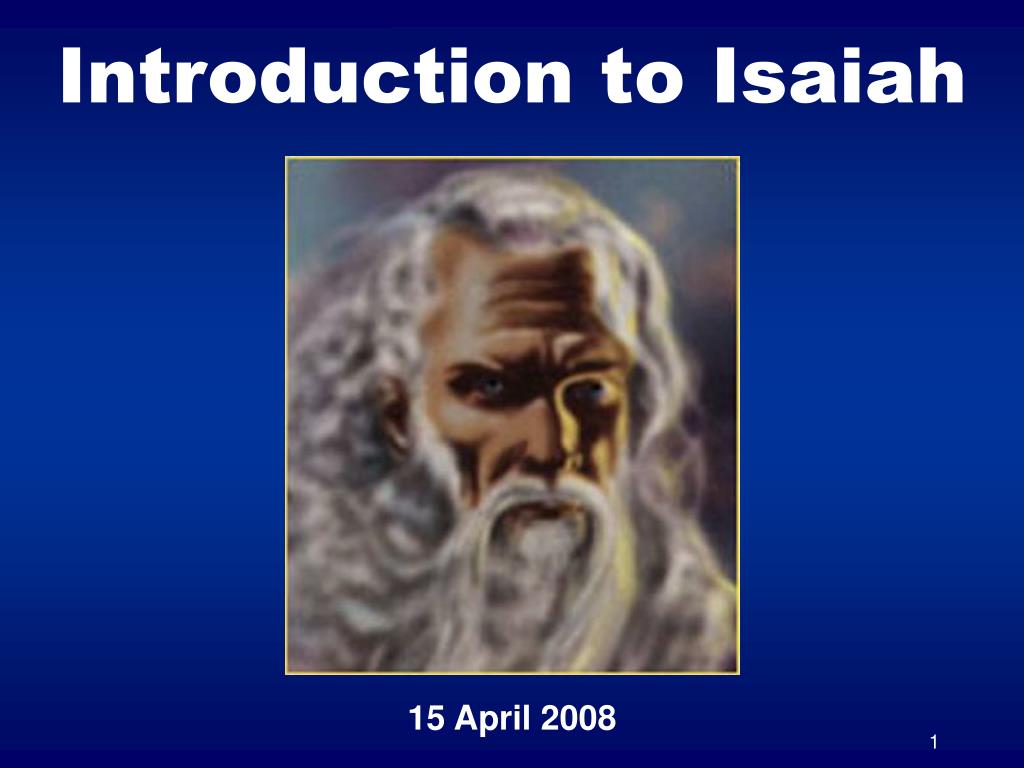 Introduction to Isaiah

15 April 2008

1